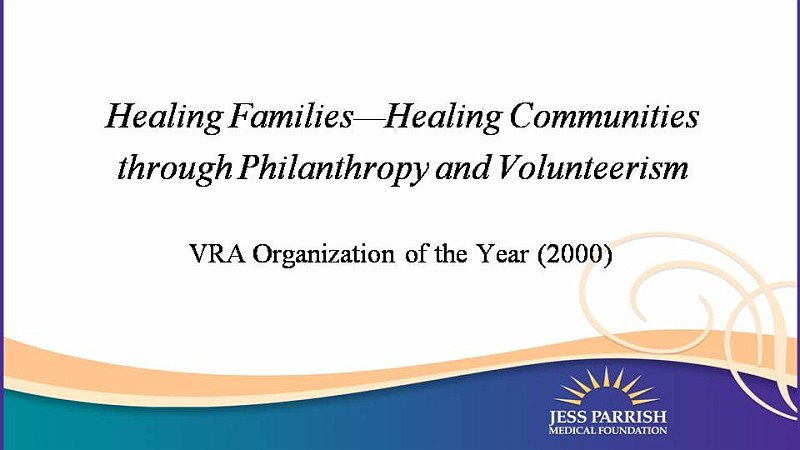 Healing Families—Healing Communities through Philanthropy and Volunteerism

VRA Organization of the Year (2000)

JESS PARRISH
MEDICAL FOUNDATION